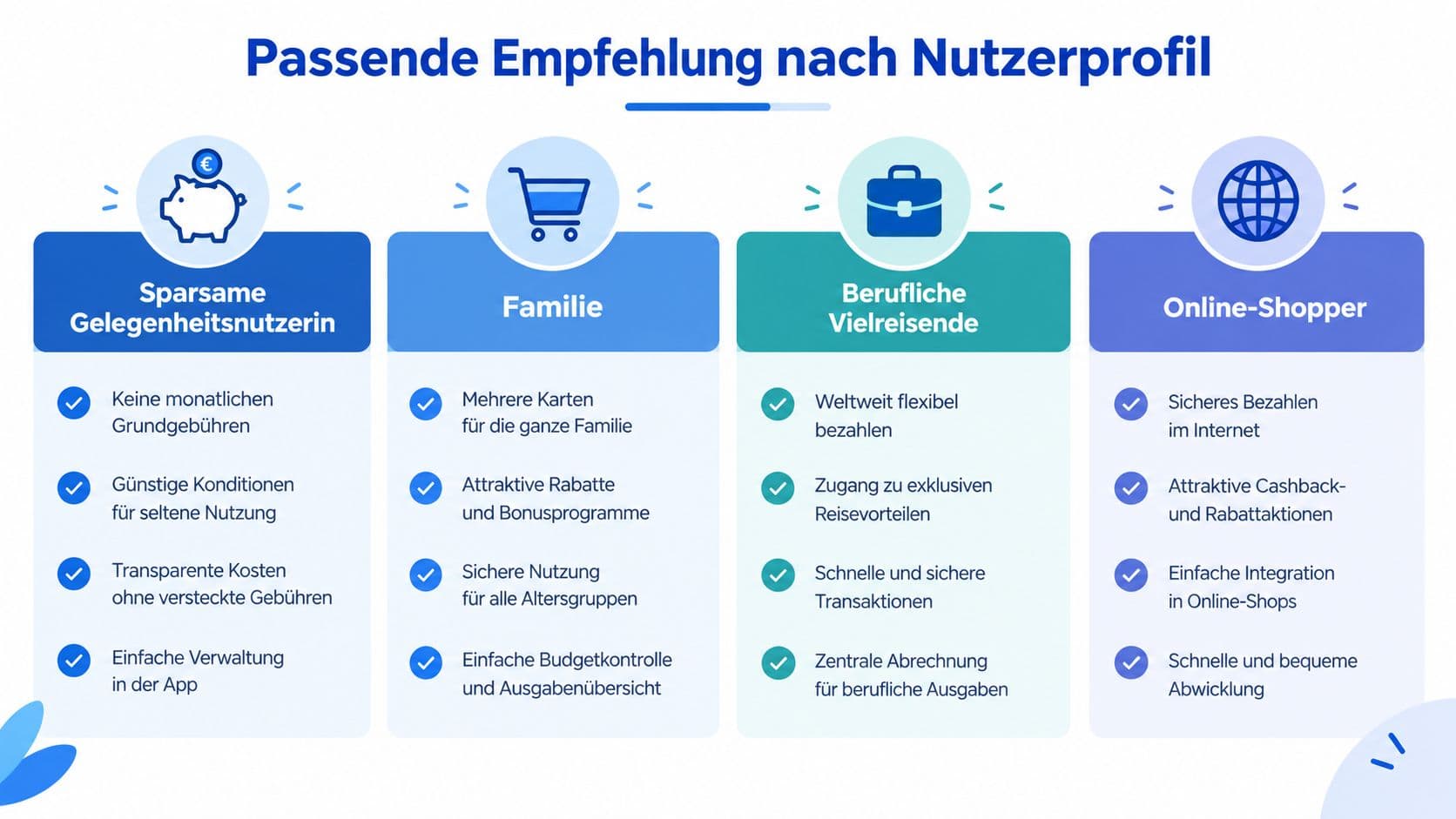 Passende Empfehlung nach Nutzerprofil

€

Sparsame Gelegenheitsnutzerin

Keine monatlichen Grundgebühren

Günstige Konditionen für seltene Nutzung

Transparente Kosten ohne versteckte Gebühren

Einfache Verwaltung in der App

Familie

Mehrere Karten für die ganze Familie

Attraktive Rabatte und Bonusprogramme

Sichere Nutzung für alle Altersgruppen

Einfache Budgetkontrolle und Ausgabenübersicht

Berufliche Vielreisende

Weltweit flexibel bezahlen

Zugang zu exklusiven Reisevorteilen

Schnelle und sichere Transaktionen

Zentrale Abrechnung für berufliche Ausgaben

Online-Shopper

Sicheres Bezahlen im Internet

Attraktive Cashback- und Rabattaktionen

Einfache Integration in Online-Shops

Schnelle und bequeme Abwicklung